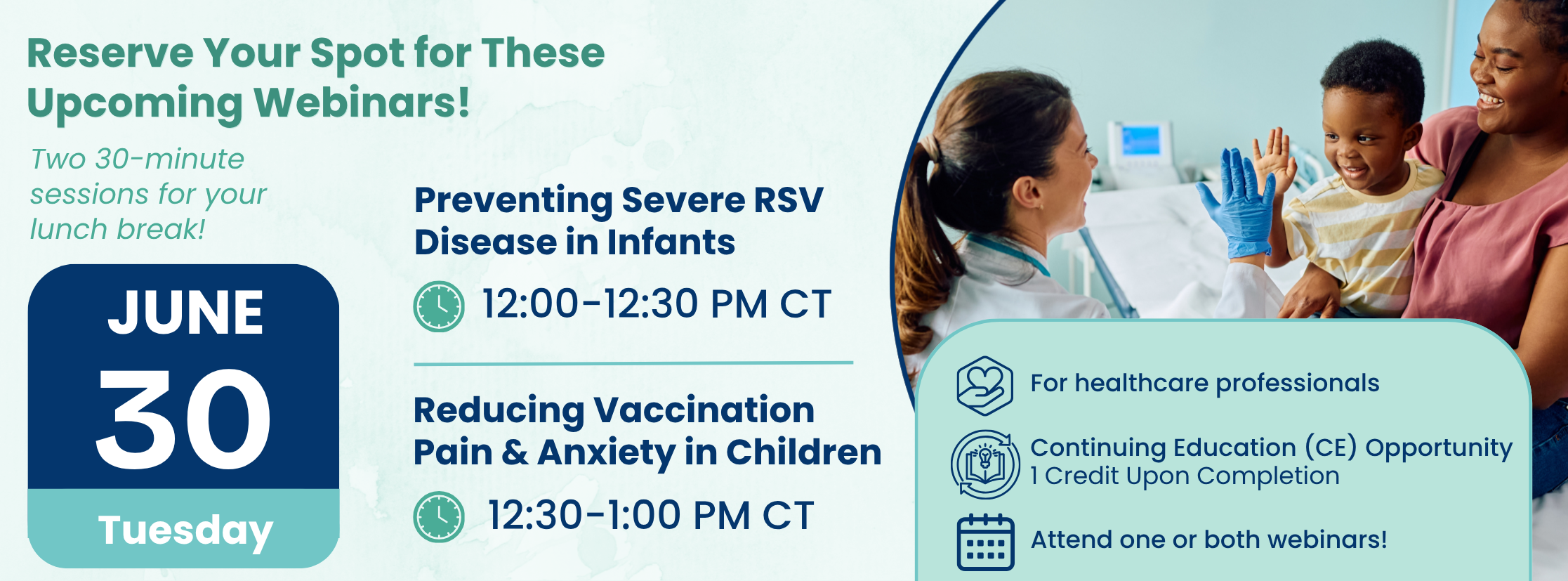 Reserve Your Spot for These Upcoming Webinars!

Two 30-minute sessions for your lunch break!

JUNE
30
Tuesday

Preventing Severe RSV Disease in Infants

12:00-12:30 PM CT

Reducing Vaccination Pain & Anxiety in Children

12:30-1:00 PM CT

For healthcare professionals

Continuing Education (CE) Opportunity
1 Credit Upon Completion

Attend one or both webinars!